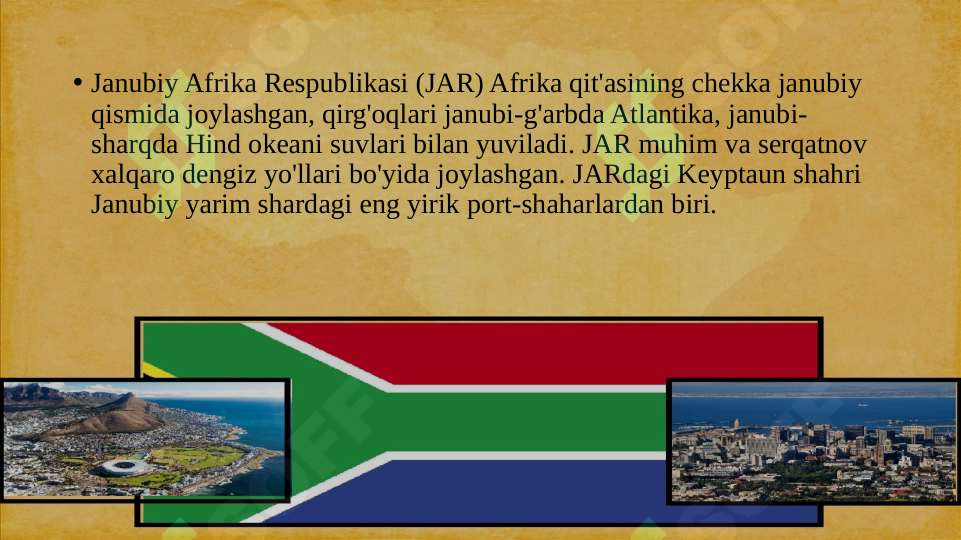 • Janubiy Afrika Respublikasi (JAR) Afrika qit'asining chekka janubiy qismida joylashgan, qirg'oqlari janubi-g'arbda Atlantika, janubi-sharqda Hind okeani suvlari bilan yuviladi. JAR muhim va serqatnov xalqaro dengiz yo'llari bo'yida joylashgan. JARdagi Keyptaun shahri Janubiy yarim shardagi eng yirik port-shaharlardan biri.